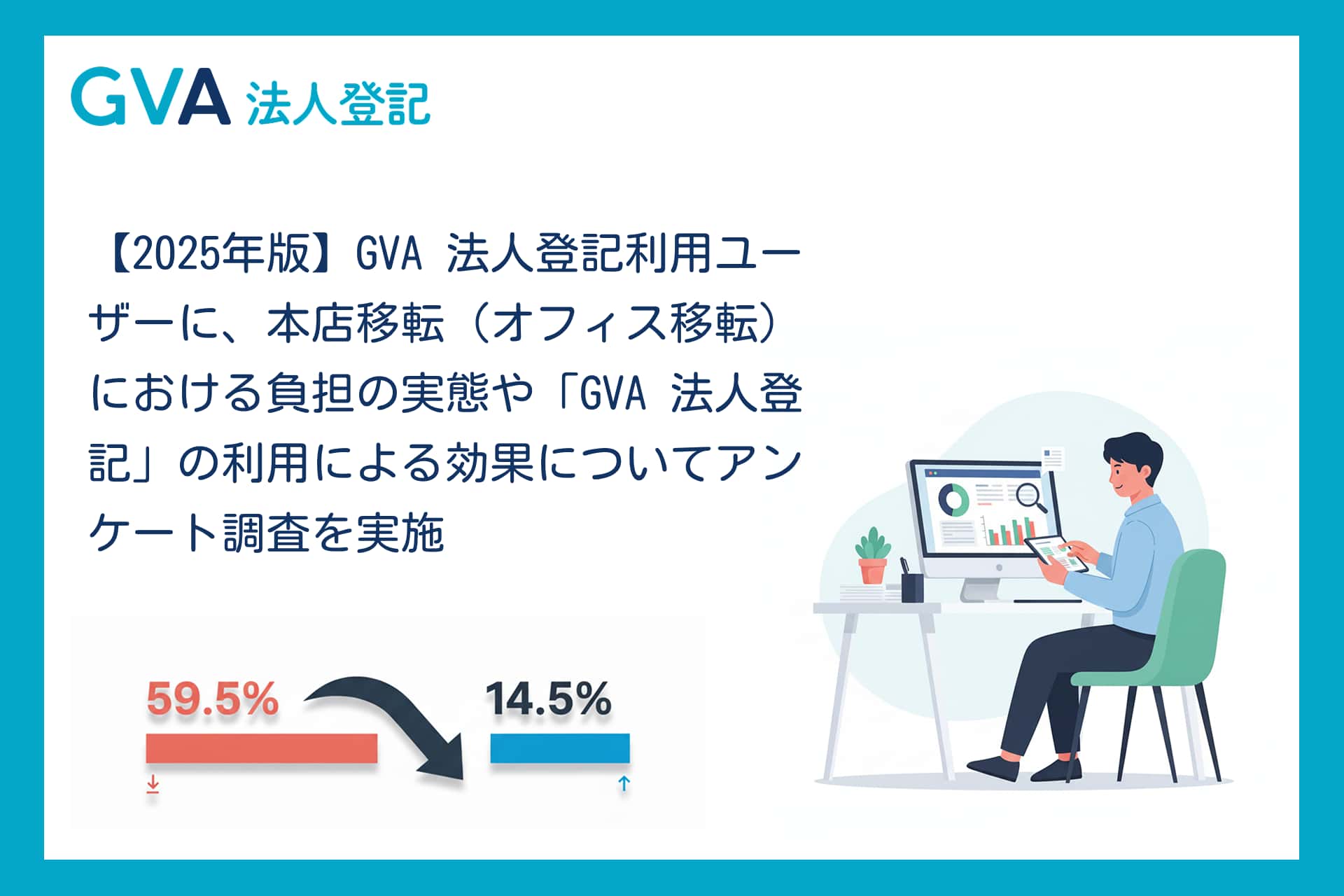 GVA 法人登記

【2025年版】GVA 法人登記利用ユーザーに、本店移転（オフィス移転）における負担の実態や「GVA 法人登記」の利用による効果についてアンケート調査を実施

59.5%

14.5%